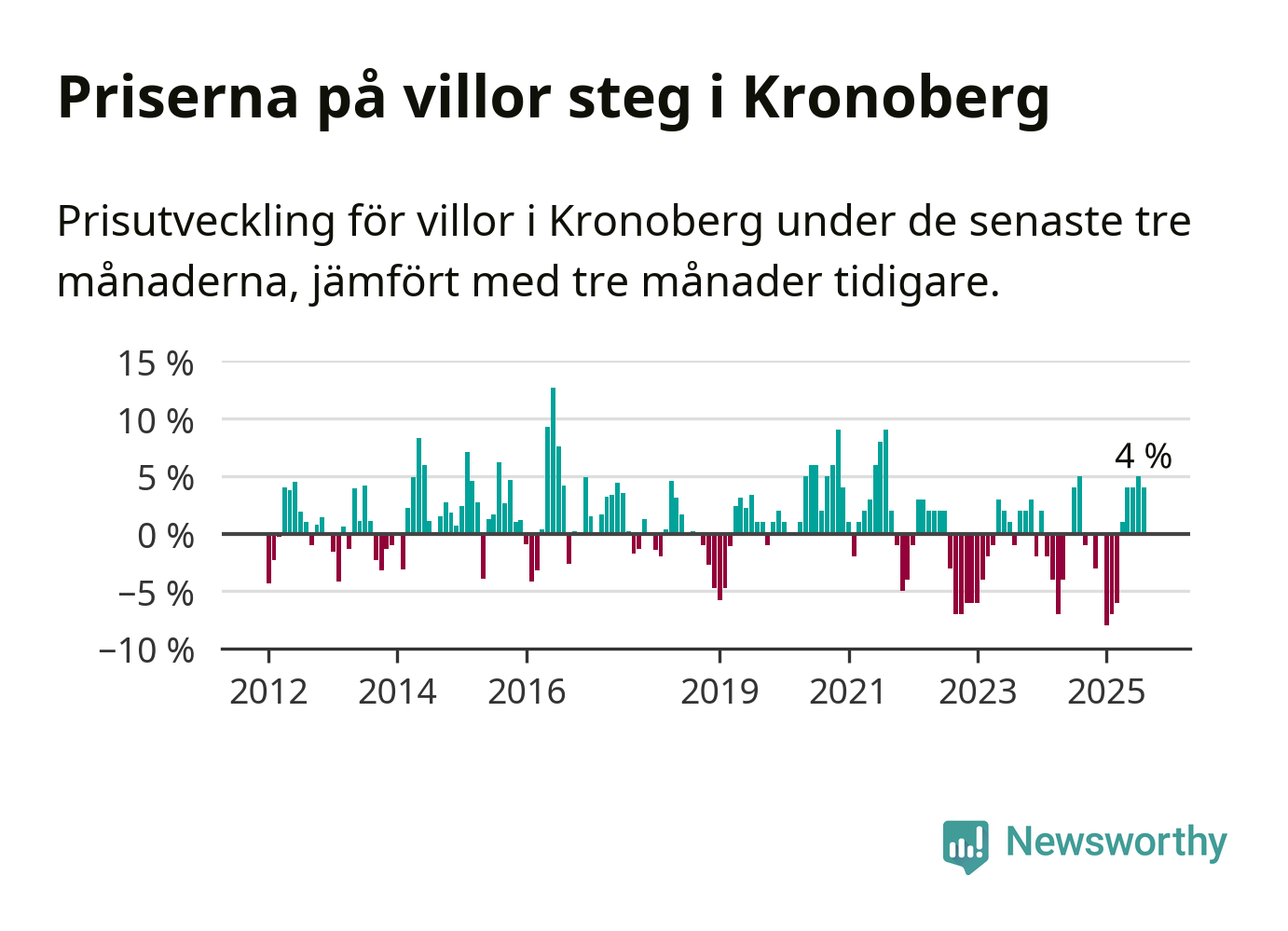 Priserna på villor steg i Kronoberg

Prisutveckling för villor i Kronoberg under de senaste tre månaderna, jämfört med tre månader tidigare.

15 %
10 %
5 %
0 %
−5 %
−10 %

4 %

2012
2014
2016
2019
2021
2023
2025

Newsworthy